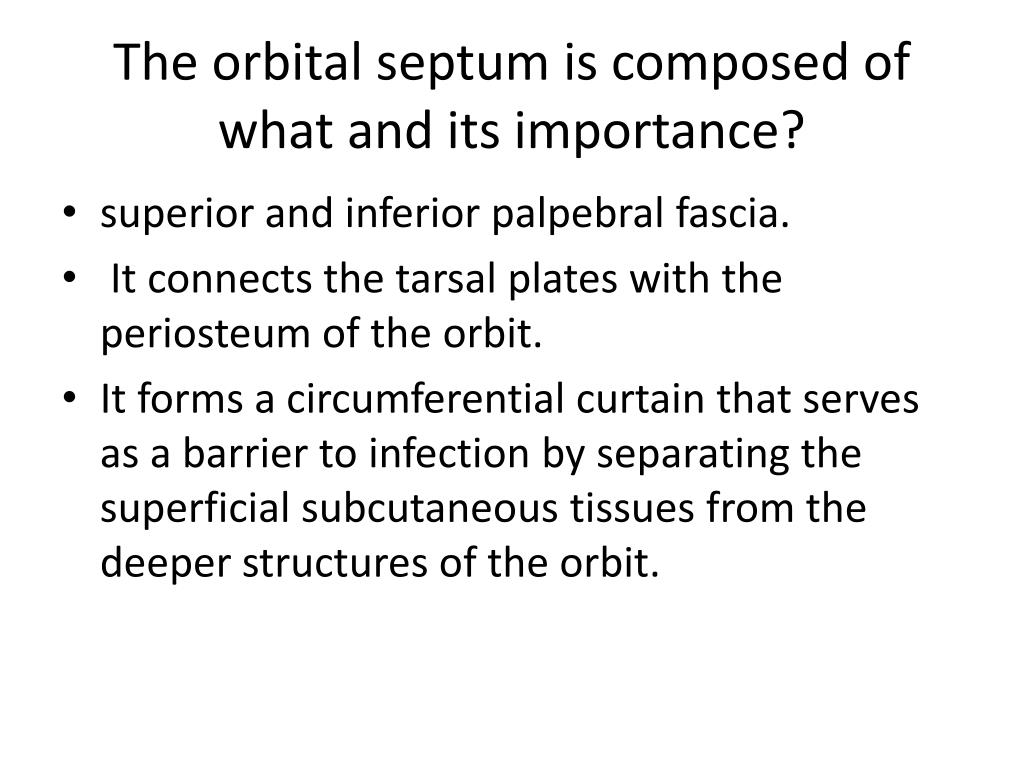 The orbital septum is composed of what and its importance?

• superior and inferior palpebral fascia.
• It connects the tarsal plates with the periosteum of the orbit.
• It forms a circumferential curtain that serves as a barrier to infection by separating the superficial subcutaneous tissues from the deeper structures of the orbit.